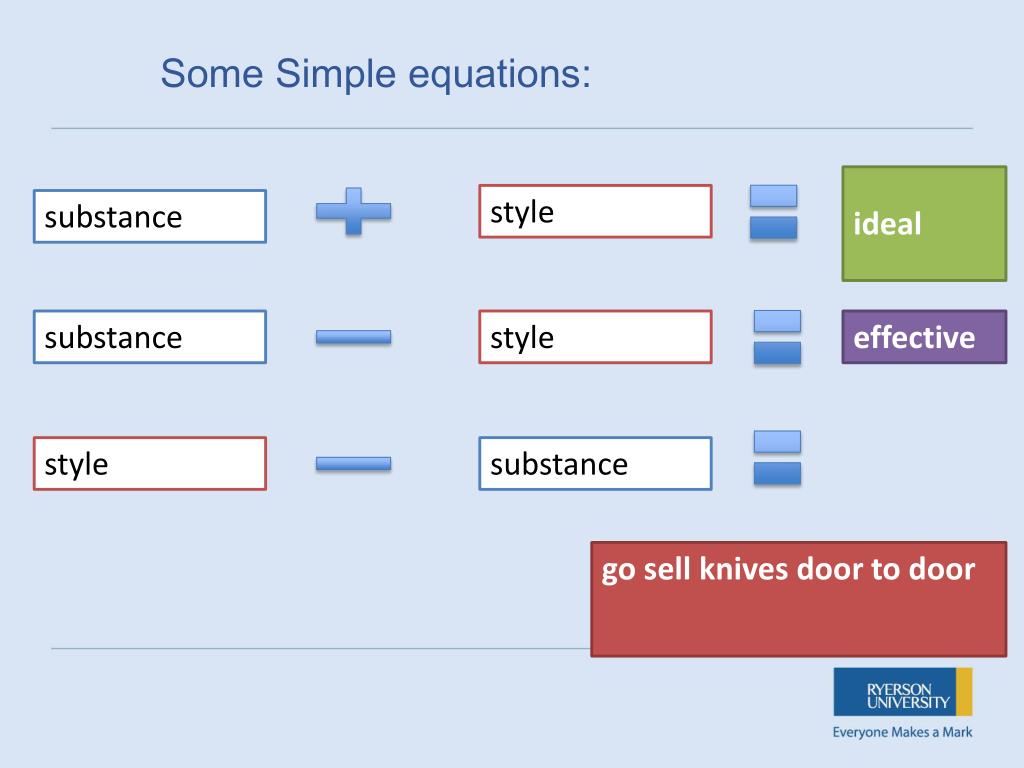 Some Simple equations:

substance + style = ideal

substance − style = effective

style − substance =

go sell knives door to door

RYERSON UNIVERSITY
Everyone Makes a Mark